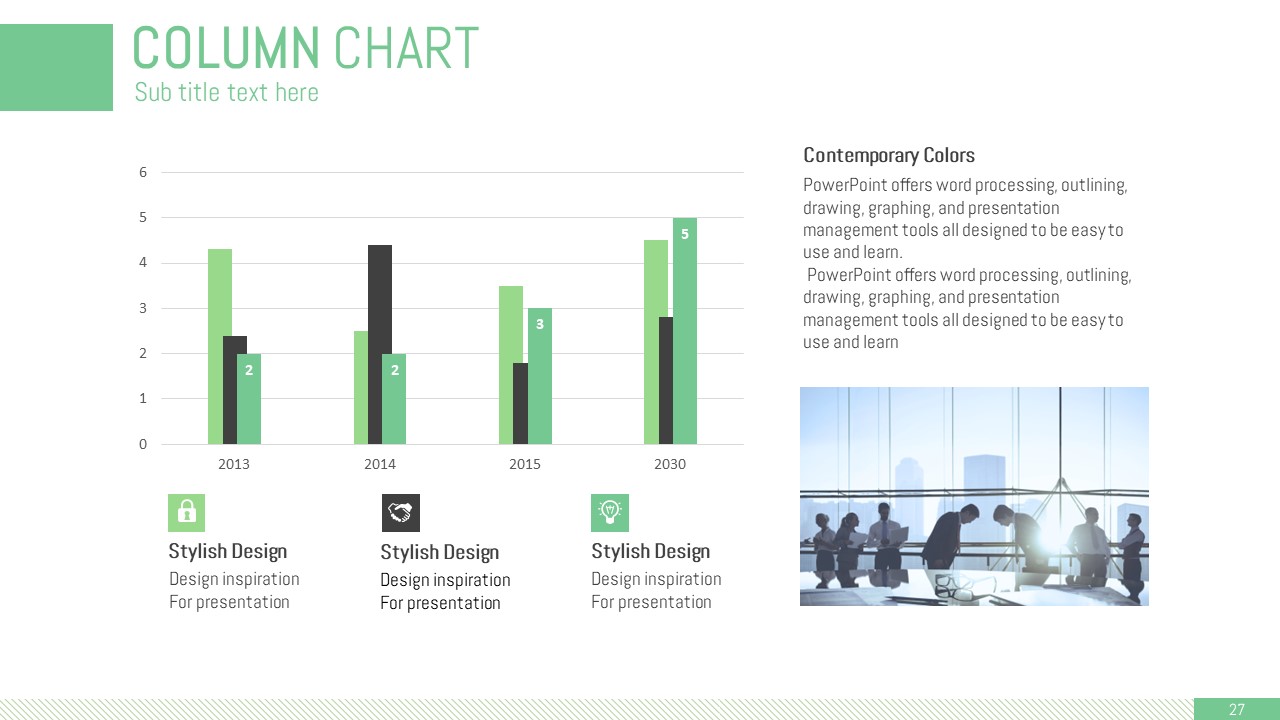 COLUMN CHART
Sub title text here

6
5
4
3
2
1
0

2
2
3
5

2013
2014
2015
2030

Stylish Design
Design inspiration
For presentation

Stylish Design
Design inspiration
For presentation

Stylish Design
Design inspiration
For presentation

Contemporary Colors
PowerPoint offers word processing, outlining, drawing, graphing, and presentation management tools all designed to be easy to use and learn.
PowerPoint offers word processing, outlining, drawing, graphing, and presentation management tools all designed to be easy to use and learn

27